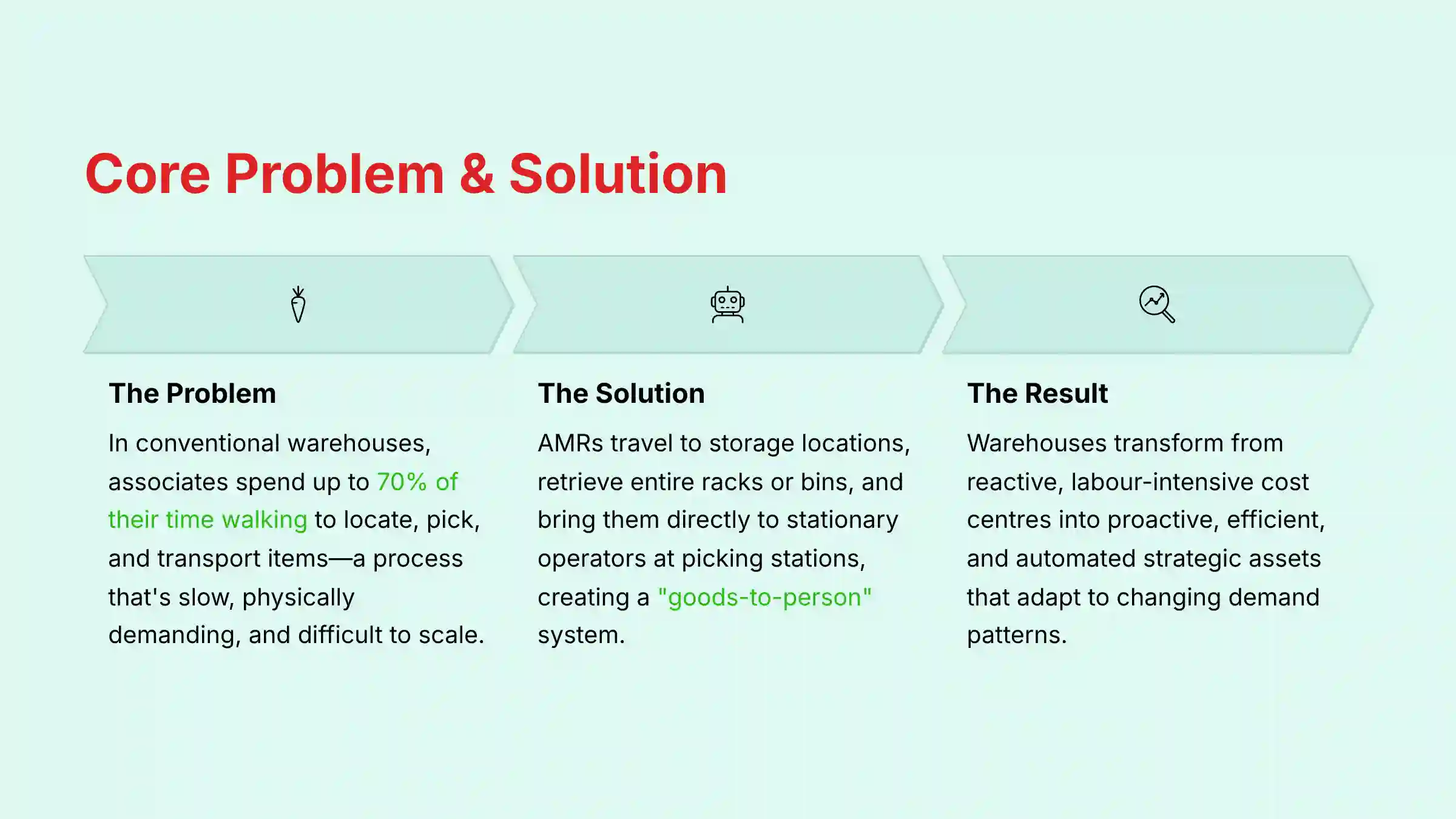 Core Problem & Solution

The Problem

In conventional warehouses, associates spend up to 70% of their time walking to locate, pick, and transport items—a process that's slow, physically demanding, and difficult to scale.

The Solution

AMRs travel to storage locations, retrieve entire racks or bins, and bring them directly to stationary operators at picking stations, creating a "goods-to-person" system.

The Result

Warehouses transform from reactive, labour-intensive cost centres into proactive, efficient, and automated strategic assets that adapt to changing demand patterns.